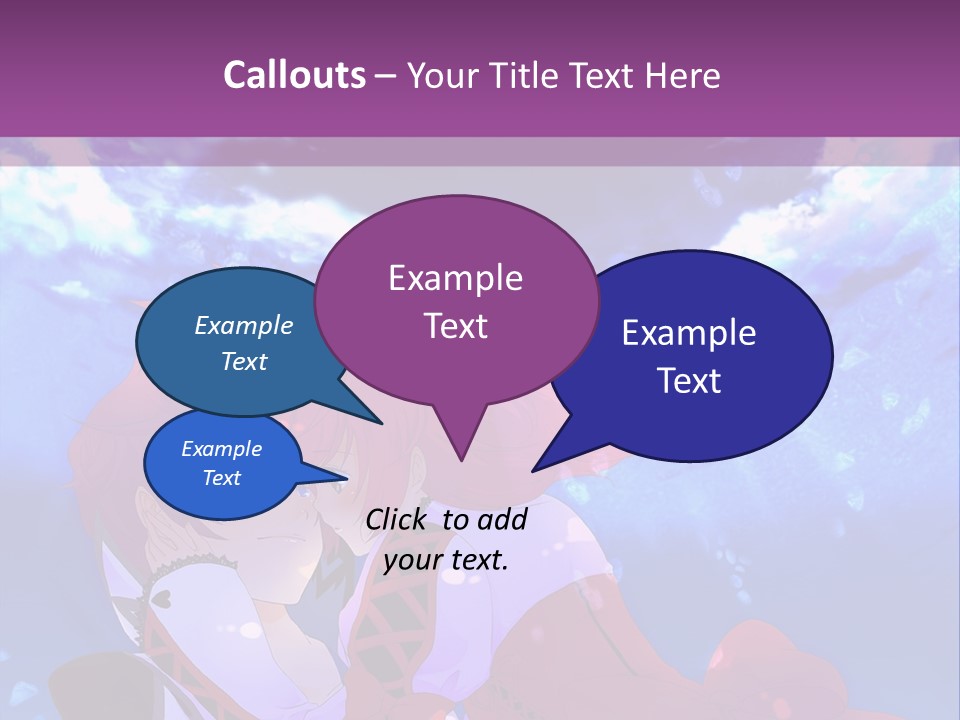 Callouts – Your Title Text Here

Example Text

Example Text

Example Text

Example Text

Click to add your text.